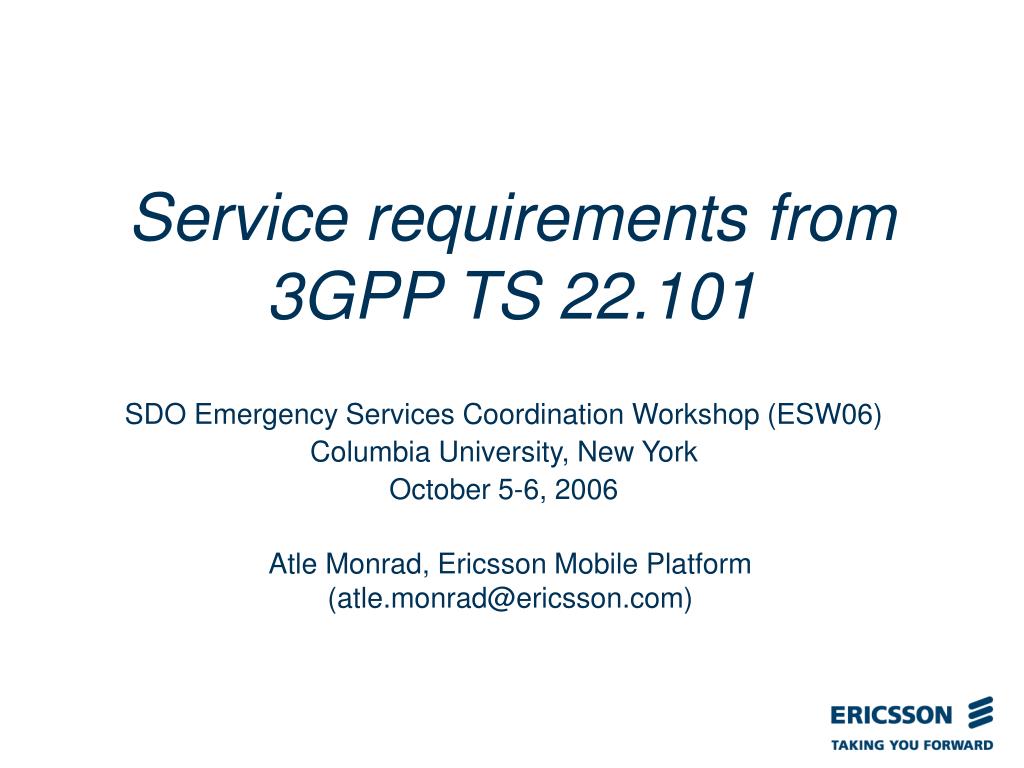 Service requirements from 3GPP TS 22.101

SDO Emergency Services Coordination Workshop (ESW06)
Columbia University, New York
October 5-6, 2006

Atle Monrad, Ericsson Mobile Platform
(atle.monrad@ericsson.com)

ERICSSON
TAKING YOU FORWARD